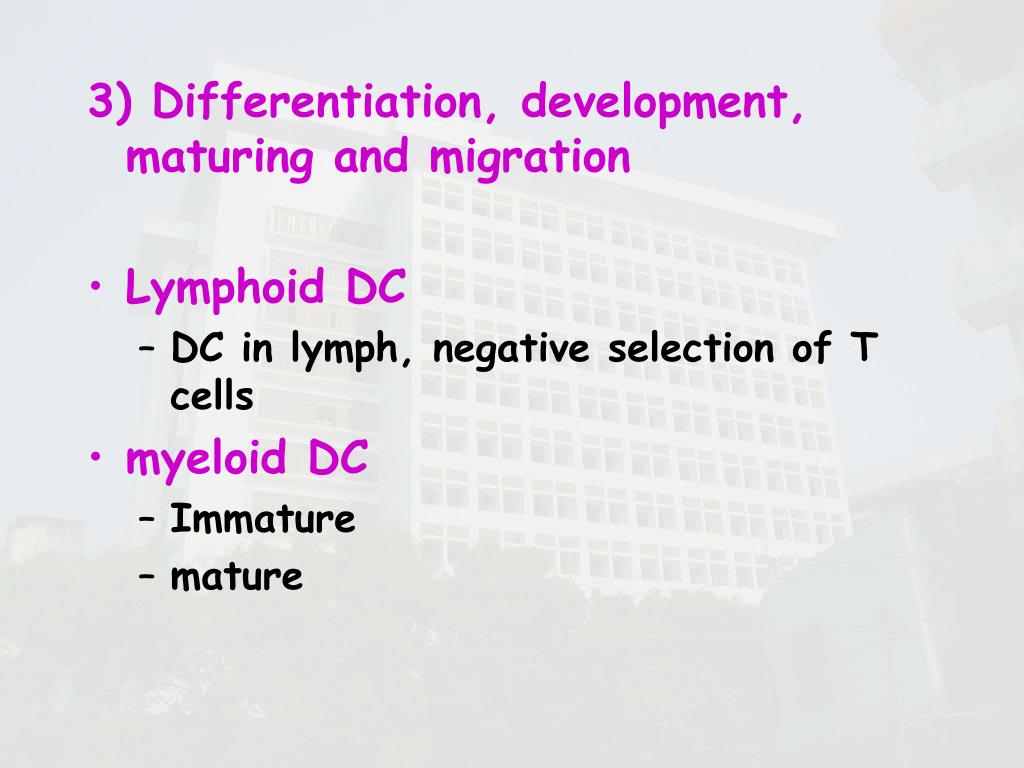 3) Differentiation, development, maturing and migration

• Lymphoid DC
– DC in lymph, negative selection of T cells
• myeloid DC
– Immature
– mature